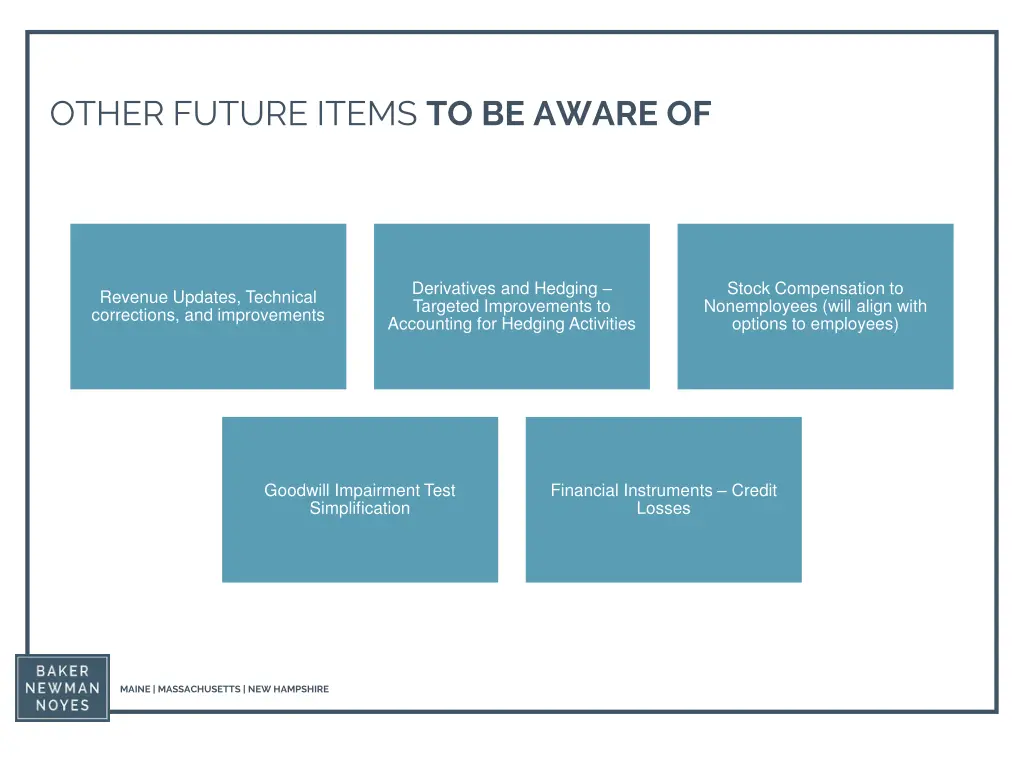 OTHER FUTURE ITEMS TO BE AWARE OF

Revenue Updates, Technical corrections, and improvements

Derivatives and Hedging – Targeted Improvements to Accounting for Hedging Activities

Stock Compensation to Nonemployees (will align with options to employees)

Goodwill Impairment Test Simplification

Financial Instruments – Credit Losses

BAKER NEWMAN NOYES

MAINE | MASSACHUSETTS | NEW HAMPSHIRE